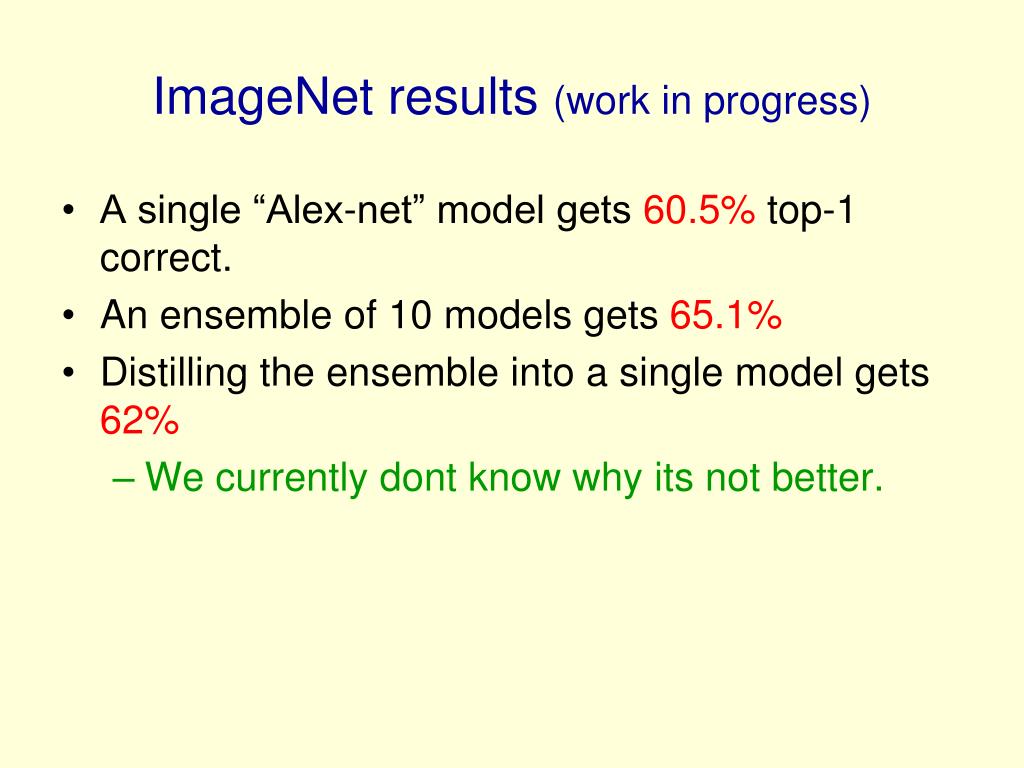 ImageNet results (work in progress)

• A single “Alex-net” model gets 60.5% top-1 correct.
• An ensemble of 10 models gets 65.1%
• Distilling the ensemble into a single model gets 62%
– We currently dont know why its not better.